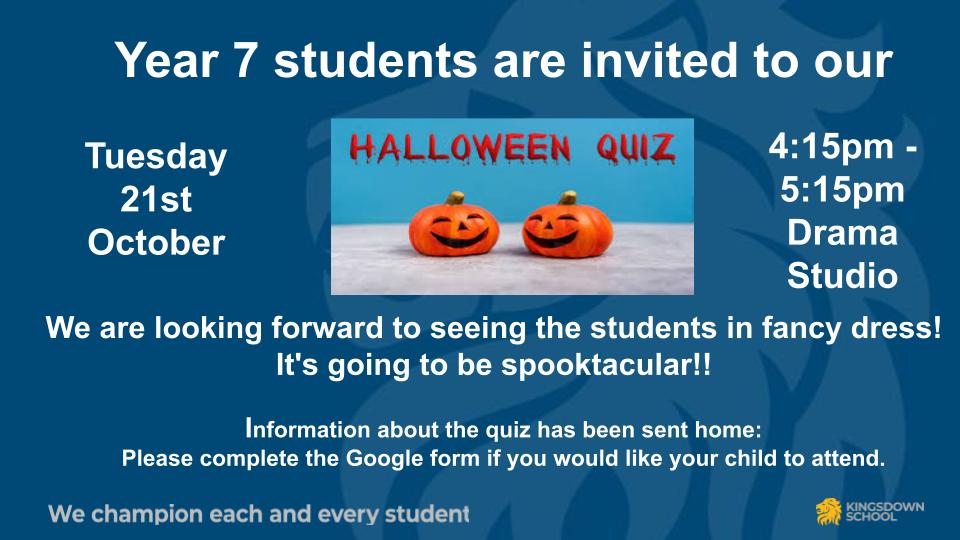 Year 7 students are invited to our

Tuesday 21st October

HALLOWEEN QUIZ

4:15pm - 5:15pm Drama Studio

We are looking forward to seeing the students in fancy dress! It's going to be spooktacular!!

Information about the quiz has been sent home: Please complete the Google form if you would like your child to attend.

We champion each and every student

KINGSDOWN SCHOOL